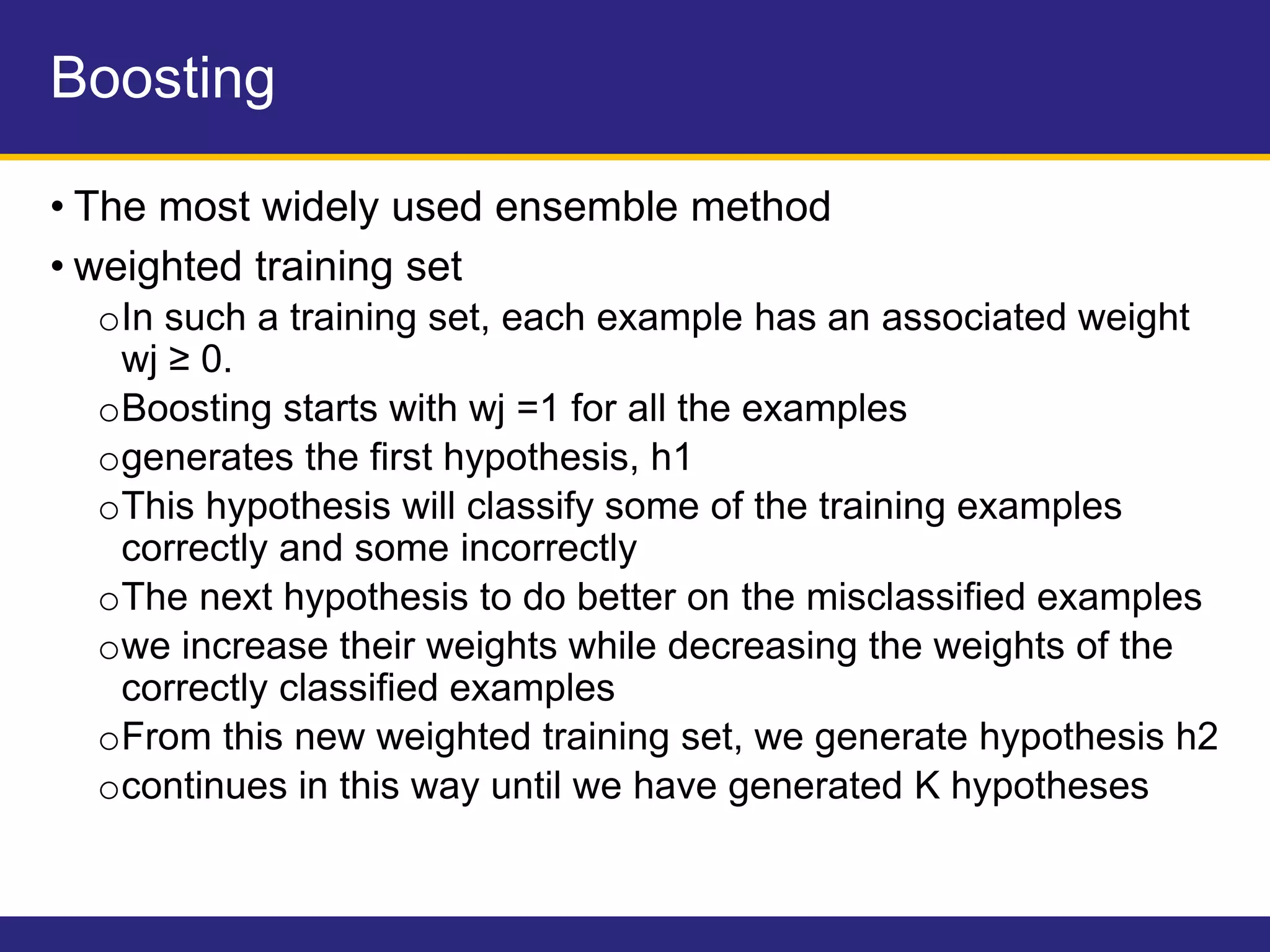 Boosting

• The most widely used ensemble method

• weighted training set

o In such a training set, each example has an associated weight wj ≥ 0.

o Boosting starts with wj =1 for all the examples

o generates the first hypothesis, h1

o This hypothesis will classify some of the training examples correctly and some incorrectly

o The next hypothesis to do better on the misclassified examples

o we increase their weights while decreasing the weights of the correctly classified examples

o From this new weighted training set, we generate hypothesis h2

o continues in this way until we have generated K hypotheses